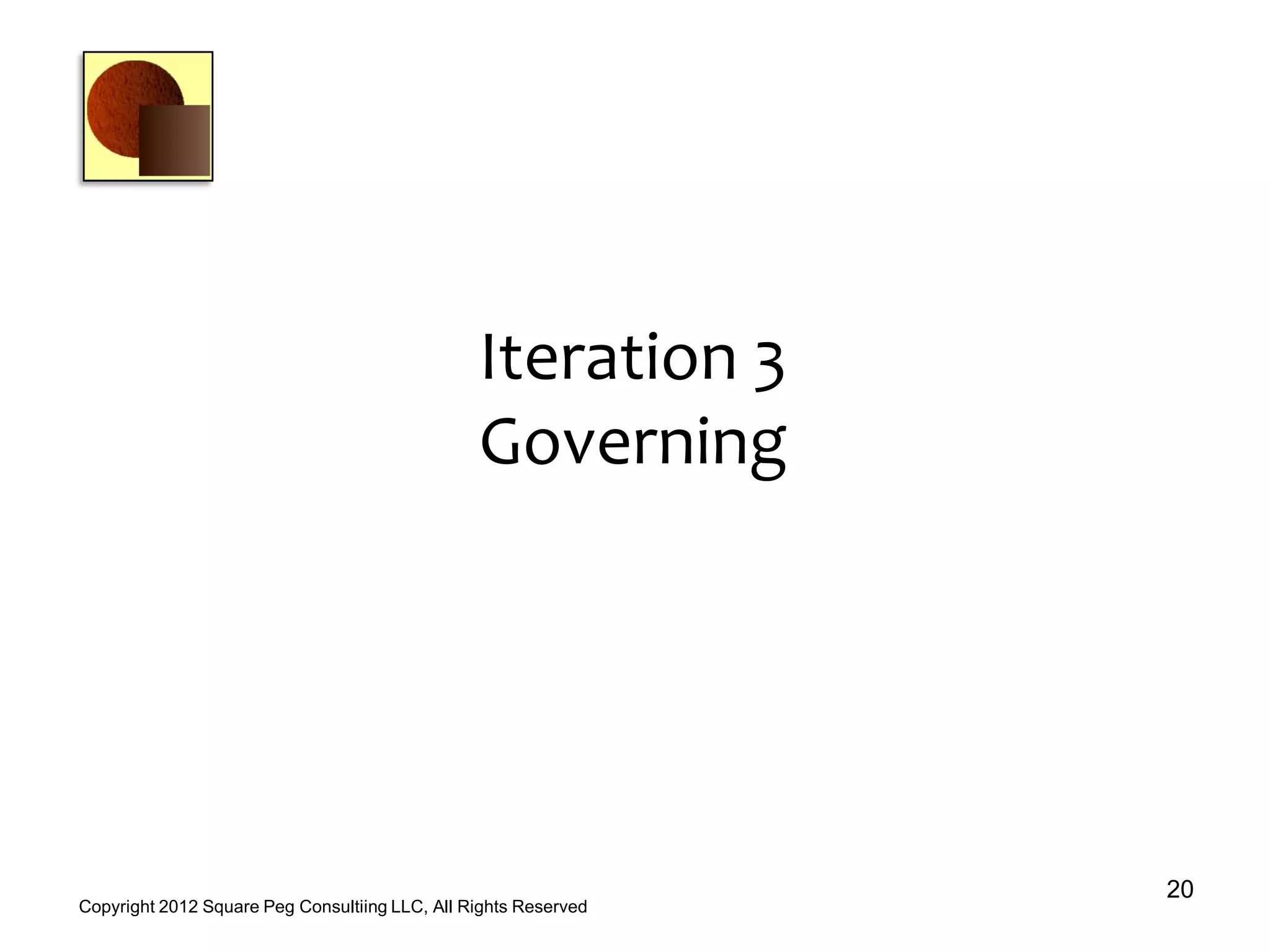 Iteration 3
Governing

20

Copyright 2012 Square Peg Consultiing LLC, All Rights Reserved